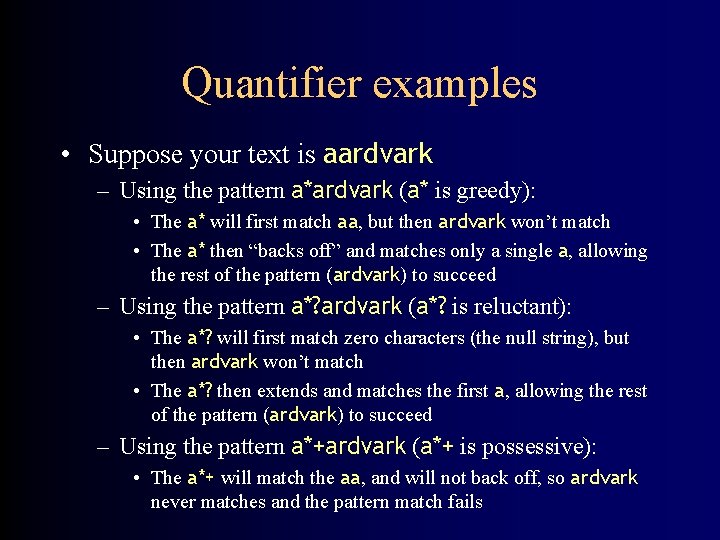 Quantifier examples

• Suppose your text is aardvark
 – Using the pattern a*ardvark (a* is greedy):
  • The a* will first match aa, but then ardvark won't match
  • The a* then "backs off" and matches only a single a, allowing the rest of the pattern (ardvark) to succeed
 – Using the pattern a*?ardvark (a*? is reluctant):
  • The a*? will first match zero characters (the null string), but then ardvark won't match
  • The a*? then extends and matches the first a, allowing the rest of the pattern (ardvark) to succeed
 – Using the pattern a*+ardvark (a*+ is possessive):
  • The a*+ will match the aa, and will not back off, so ardvark never matches and the pattern match fails